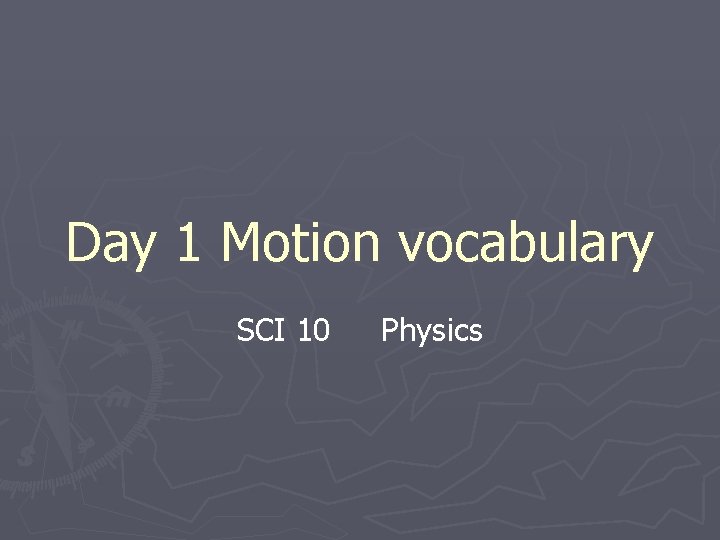 Day 1 Motion vocabulary

SCI 10 Physics